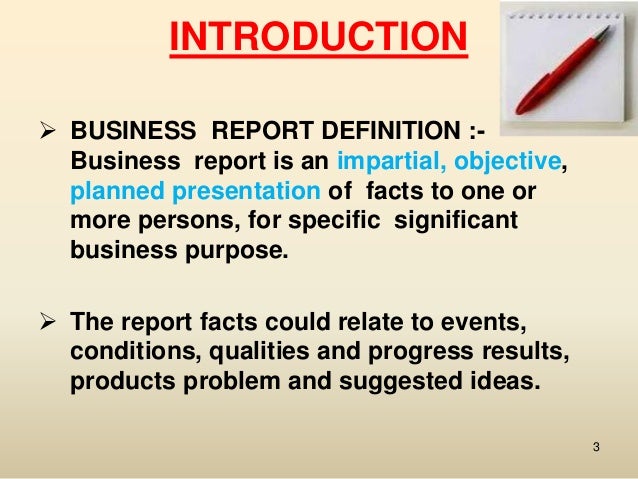 INTRODUCTION

➢ BUSINESS REPORT DEFINITION :- Business report is an impartial, objective, planned presentation of facts to one or more persons, for specific significant business purpose.

➢ The report facts could relate to events, conditions, qualities and progress results, products problem and suggested ideas.

3